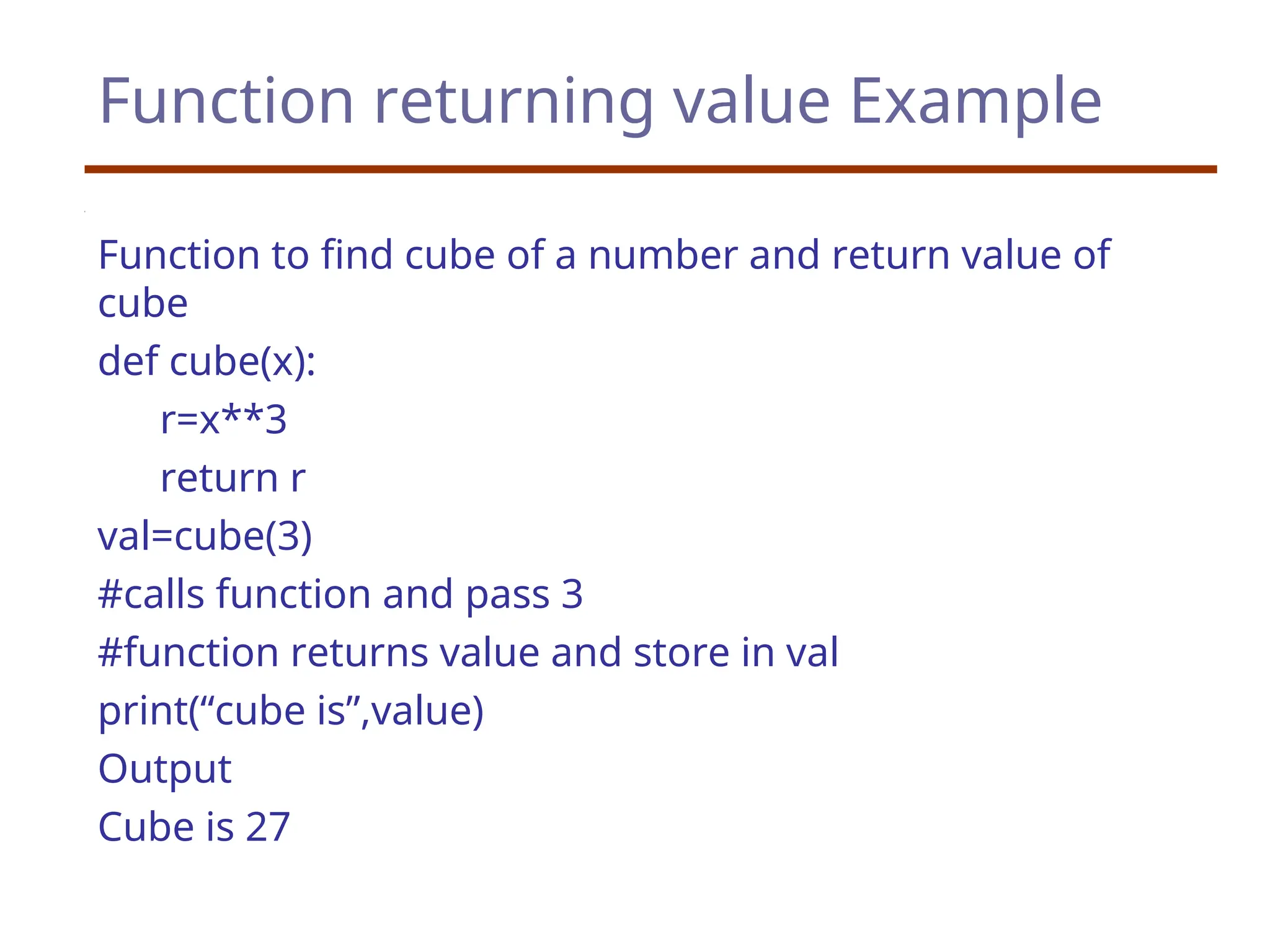 Function returning value Example

Function to find cube of a number and return value of cube

def cube(x):

r=x**3

return r

val=cube(3)

#calls function and pass 3

#function returns value and store in val

print(“cube is”,value)

Output

Cube is 27